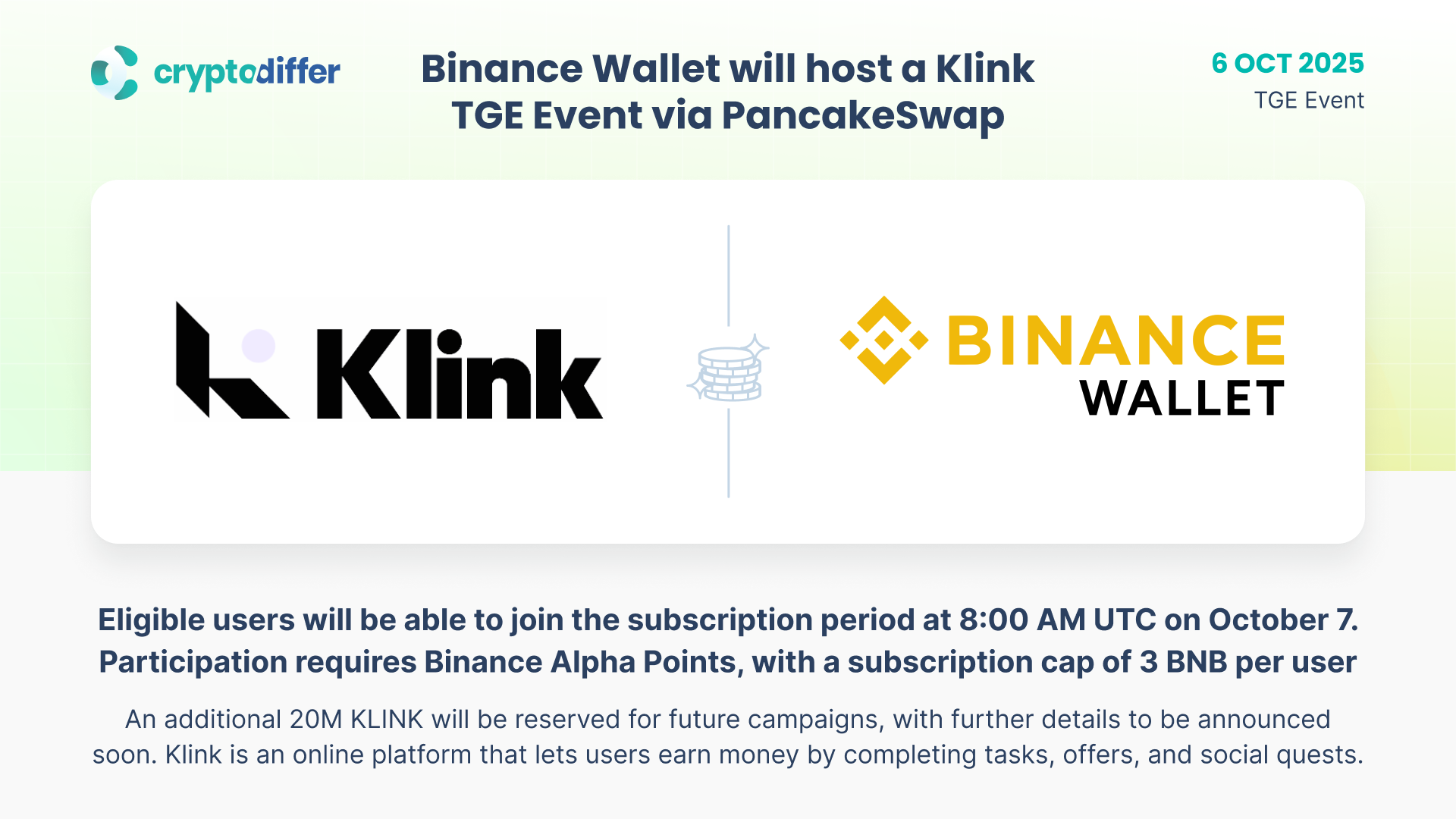 cryptodiffer

Binance Wallet will host a Klink TGE Event via PancakeSwap

6 OCT 2025
TGE Event

Klink

BINANCE
WALLET

Eligible users will be able to join the subscription period at 8:00 AM UTC on October 7. Participation requires Binance Alpha Points, with a subscription cap of 3 BNB per user

An additional 20M KLINK will be reserved for future campaigns, with further details to be announced soon. Klink is an online platform that lets users earn money by completing tasks, offers, and social quests.